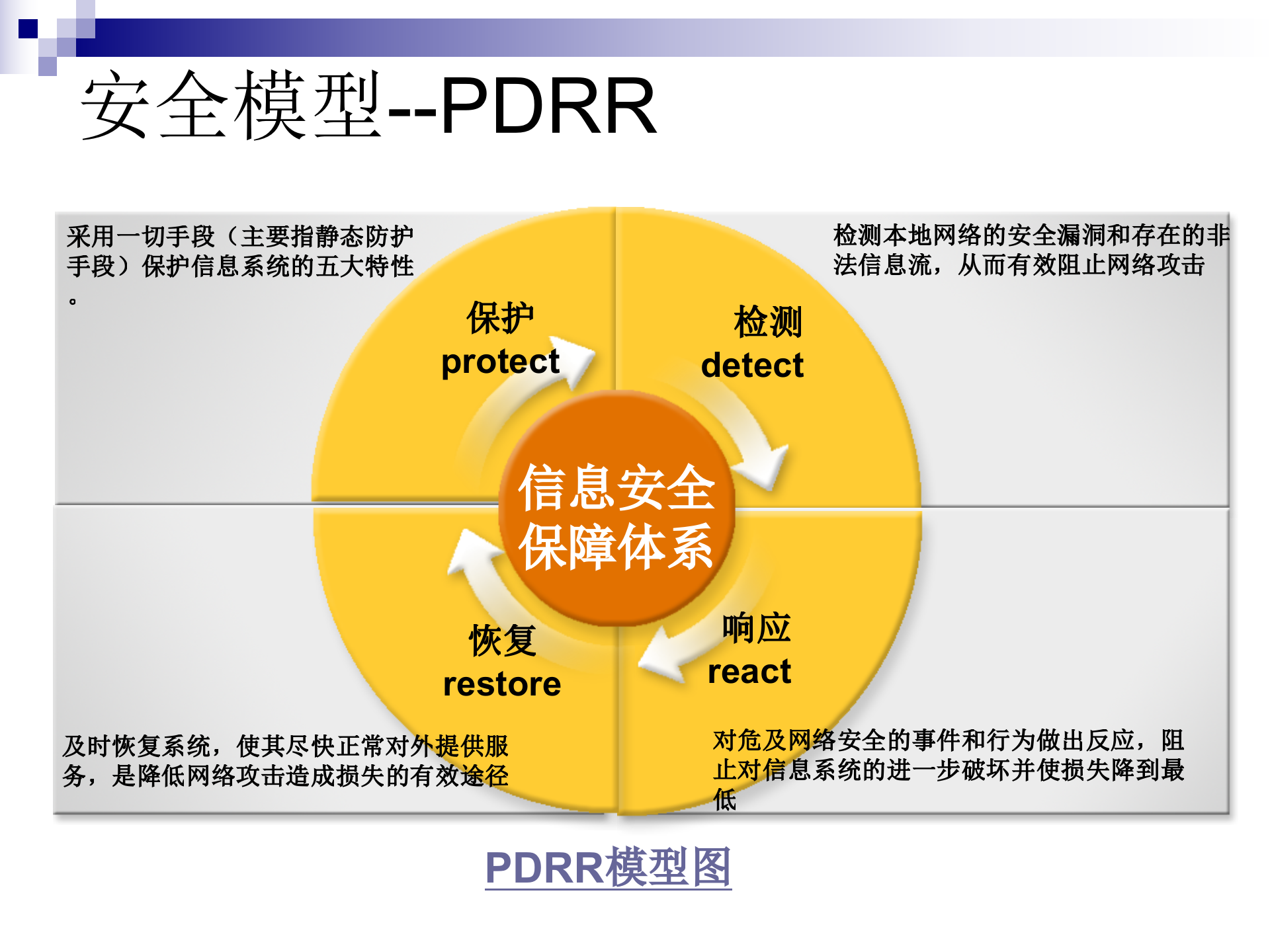 安全模型--PDRR

采用一切手段（主要指静态防护手段）保护信息系统的五大特性。

检测本地网络的安全漏洞和存在的非法信息流，从而有效阻止网络攻击

保护
protect

检测
detect

信息安全保障体系

恢复
restore

响应
react

及时恢复系统，使其尽快正常对外提供服务，是降低网络攻击造成损失的有效途径

对危及网络安全的事件和行为做出反应，阻止对信息系统的进一步破坏并使损失降到最低

PDRR模型图